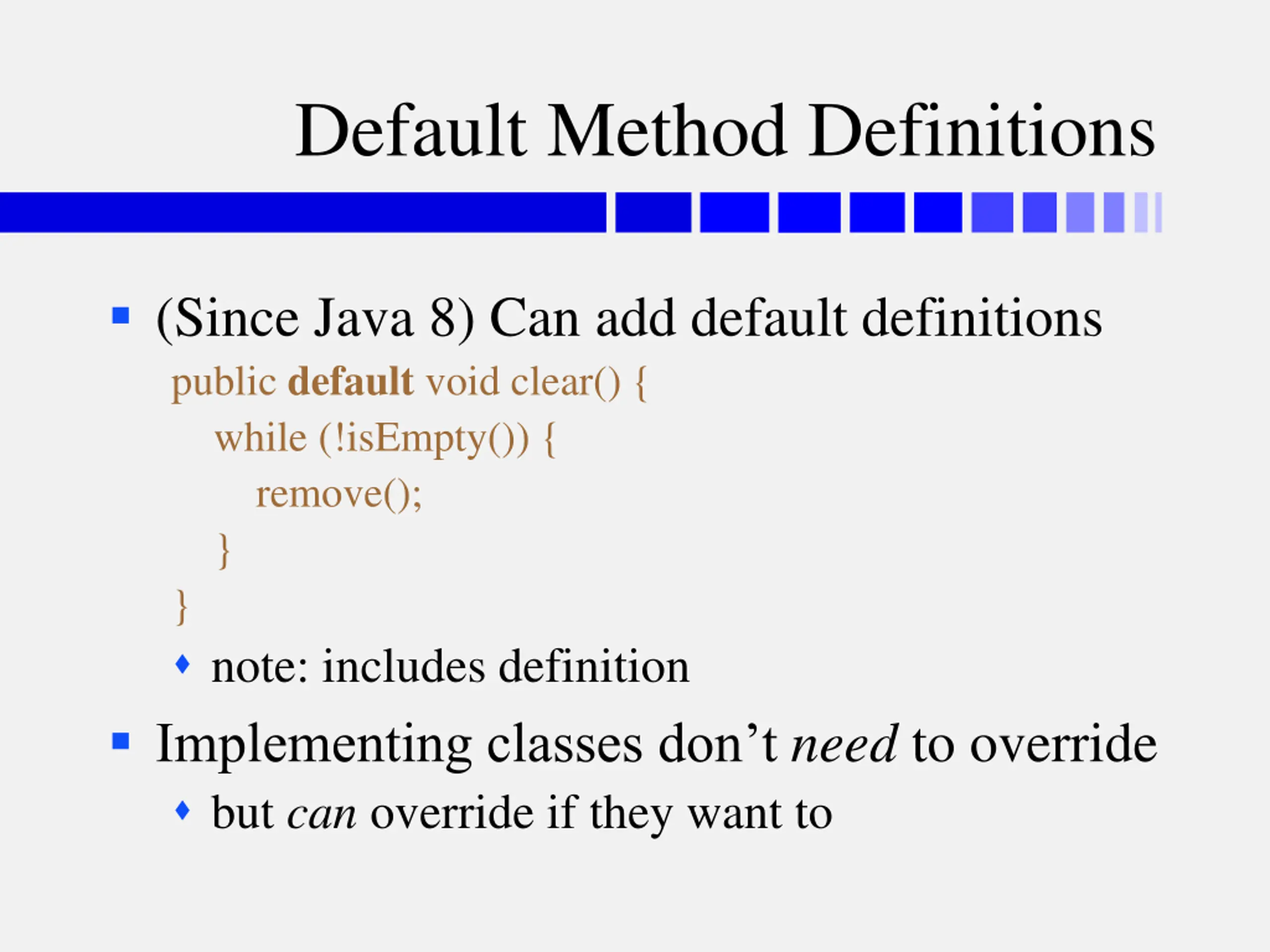 Default Method Definitions

(Since Java 8) Can add default definitions

public default void clear() {
while (!isEmpty()) {
remove();
}
}

note: includes definition

Implementing classes don’t need to override

but can override if they want to